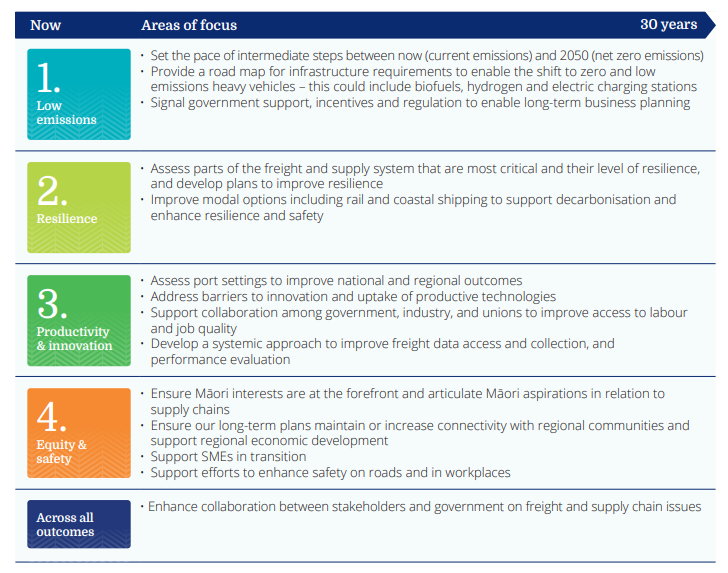 Now Areas of focus 30 years

1. Low emissions

• Set the pace of intermediate steps between now (current emissions) and 2050 (net zero emissions)
• Provide a road map for infrastructure requirements to enable the shift to zero and low emissions heavy vehicles – this could include biofuels, hydrogen and electric charging stations
• Signal government support, incentives and regulation to enable long-term business planning

2. Resilience

• Assess parts of the freight and supply system that are most critical and their level of resilience, and develop plans to improve resilience
• Improve modal options including rail and coastal shipping to support decarbonisation and enhance resilience and safety

3. Productivity & innovation

• Assess port settings to improve national and regional outcomes
• Address barriers to innovation and uptake of productive technologies
• Support collaboration among government, industry, and unions to improve access to labour and job quality
• Develop a systemic approach to improve freight data access and collection, and performance evaluation

4. Equity & safety

• Ensure Māori interests are at the forefront and articulate Māori aspirations in relation to supply chains
• Ensure our long-term plans maintain or increase connectivity with regional communities and support regional economic development
• Support SMEs in transition
• Support efforts to enhance safety on roads and in workplaces

Across all outcomes

• Enhance collaboration between stakeholders and government on freight and supply chain issues